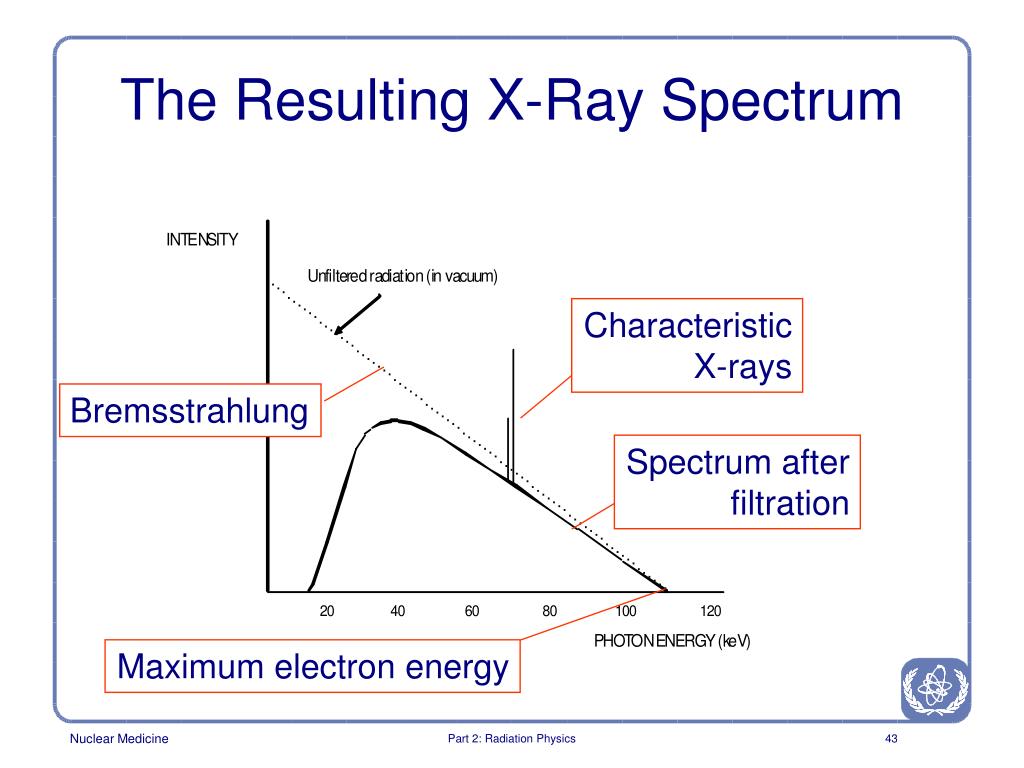 The Resulting X-Ray Spectrum

INTENSITY

Unfiltered radiation (in vacuum)

Characteristic X-rays

Bremsstrahlung

Spectrum after filtration

20
40
60
80
100
120

PHOTON ENERGY (keV)

Maximum electron energy

Nuclear Medicine

Part 2: Radiation Physics

43